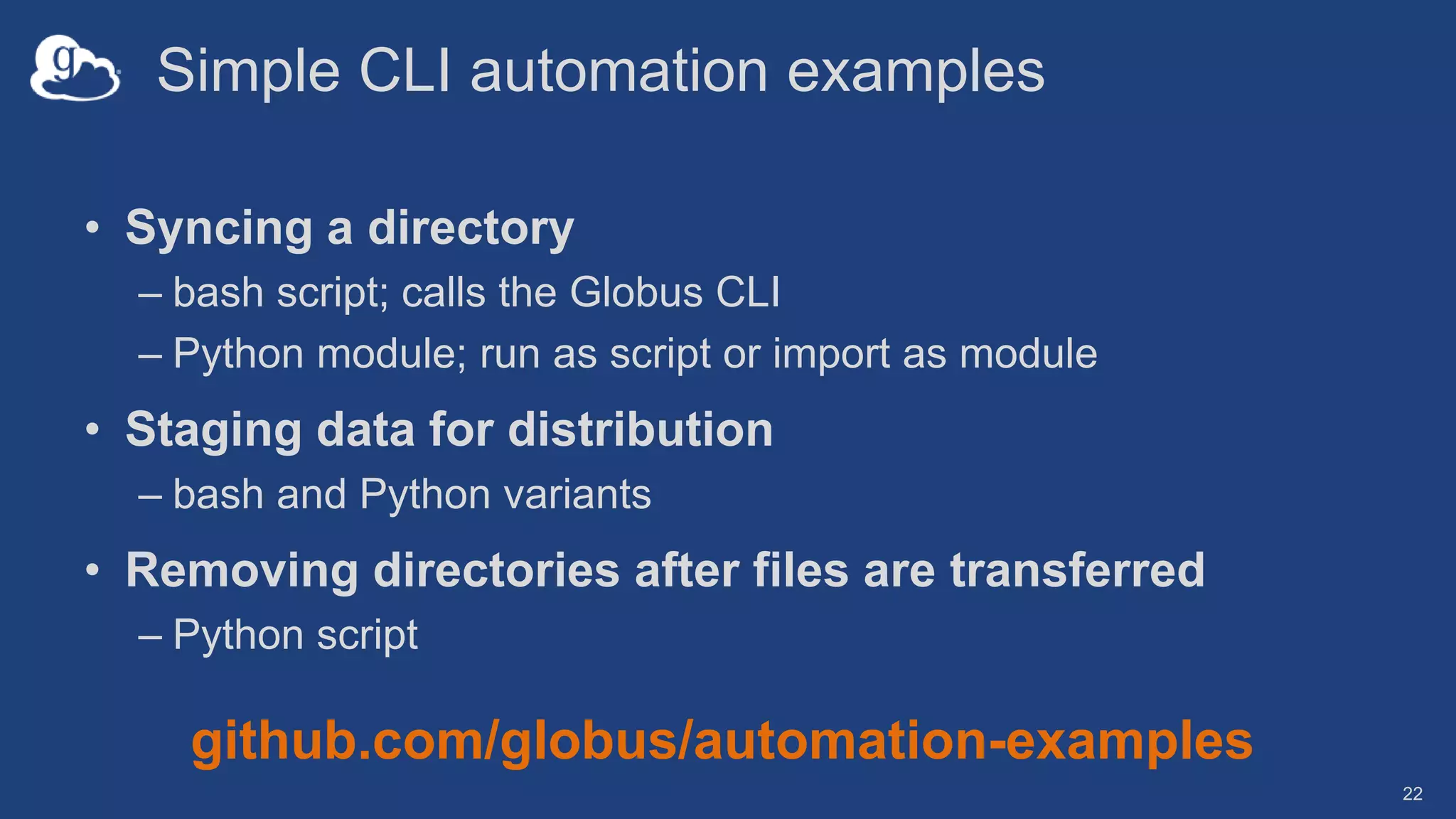 g

Simple CLI automation examples

• Syncing a directory
– bash script; calls the Globus CLI
– Python module; run as script or import as module

• Staging data for distribution
– bash and Python variants

• Removing directories after files are transferred
– Python script

github.com/globus/automation-examples

22